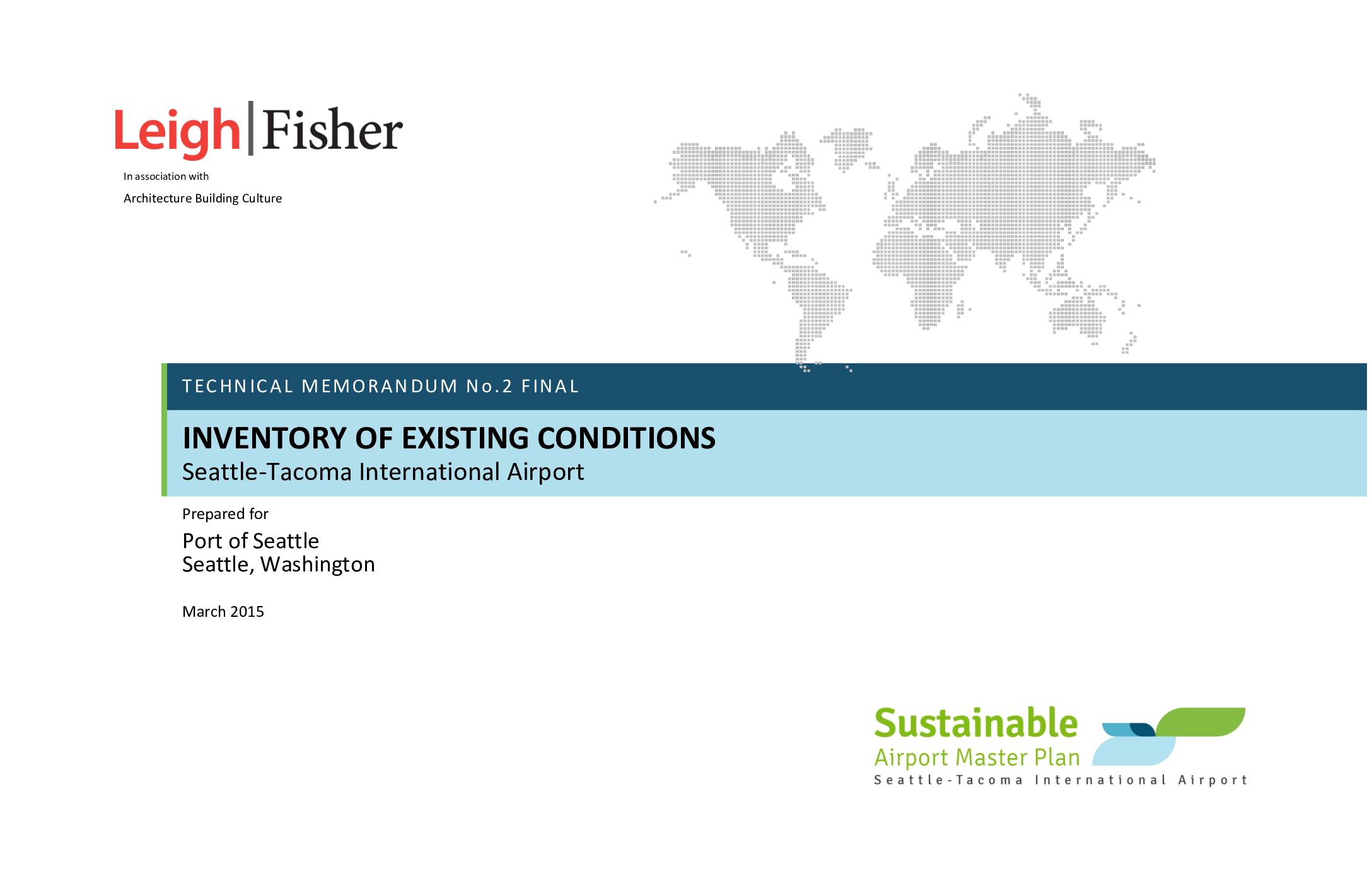 Leigh|Fisher

In association with

Architecture Building Culture

TECHNICAL MEMORANDUM No.2 FINAL

INVENTORY OF EXISTING CONDITIONS
Seattle-Tacoma International Airport

Prepared for

Port of Seattle
Seattle, Washington

March 2015

Sustainable
Airport Master Plan
Seattle-Tacoma International Airport